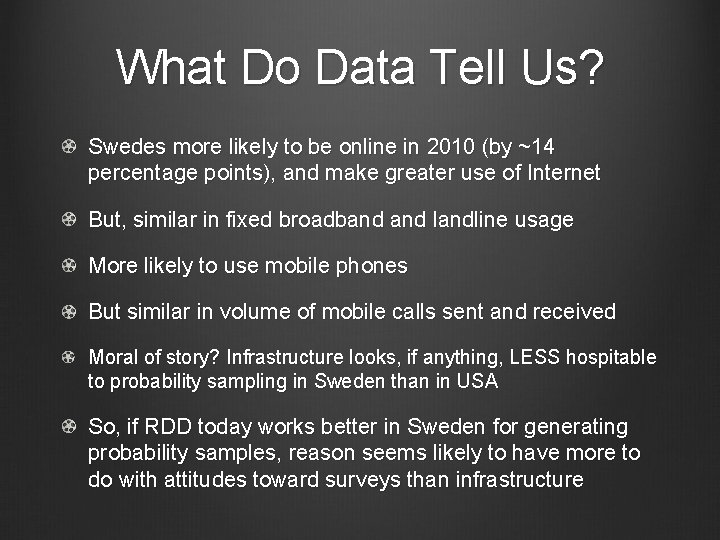 What Do Data Tell Us?

Swedes more likely to be online in 2010 (by ~14 percentage points), and make greater use of Internet

But, similar in fixed broadband and landline usage

More likely to use mobile phones

But similar in volume of mobile calls sent and received

Moral of story? Infrastructure looks, if anything, LESS hospitable to probability sampling in Sweden than in USA

So, if RDD today works better in Sweden for generating probability samples, reason seems likely to have more to do with attitudes toward surveys than infrastructure